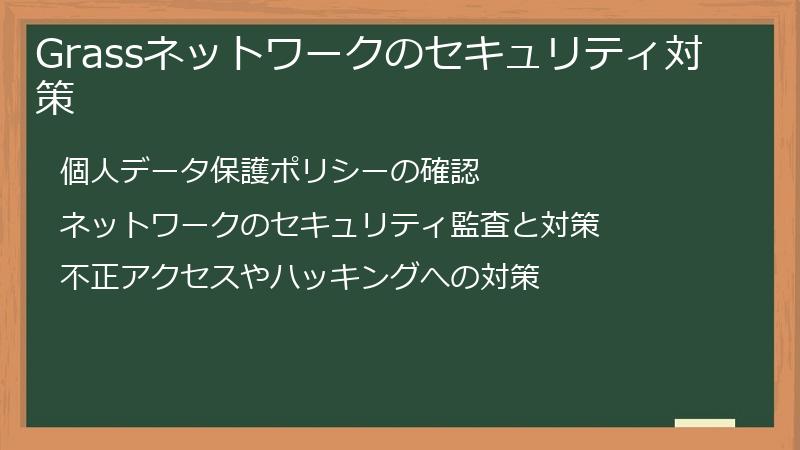 Grassネットワークのセキュリティ対策

個人データ保護ポリシーの確認

ネットワークのセキュリティ監査と対策

不正アクセスやハッキングへの対策